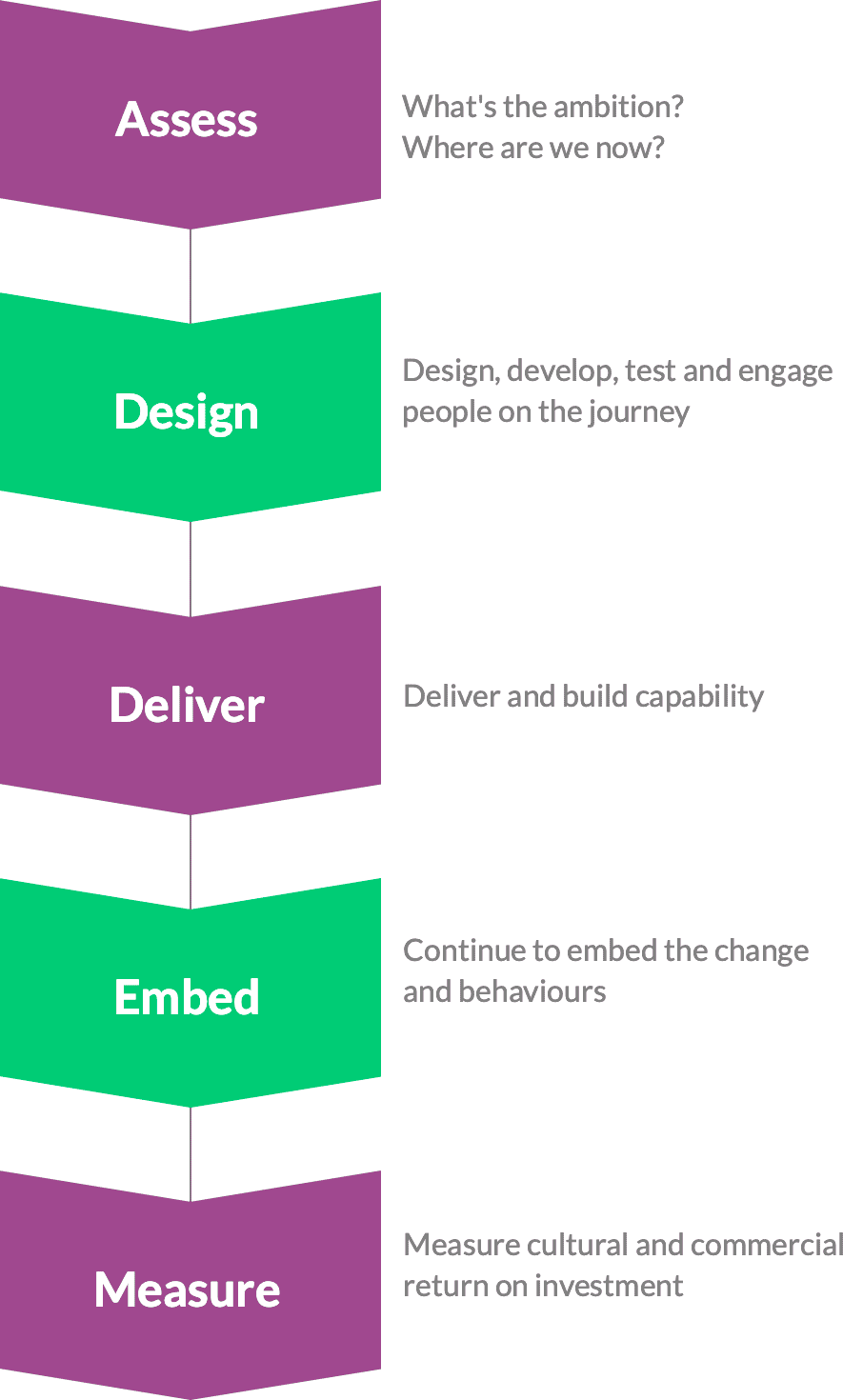 Assess

What's the ambition?
Where are we now?

Design

Design, develop, test and engage people on the journey

Deliver

Deliver and build capability

Embed

Continue to embed the change and behaviours

Measure

Measure cultural and commercial return on investment